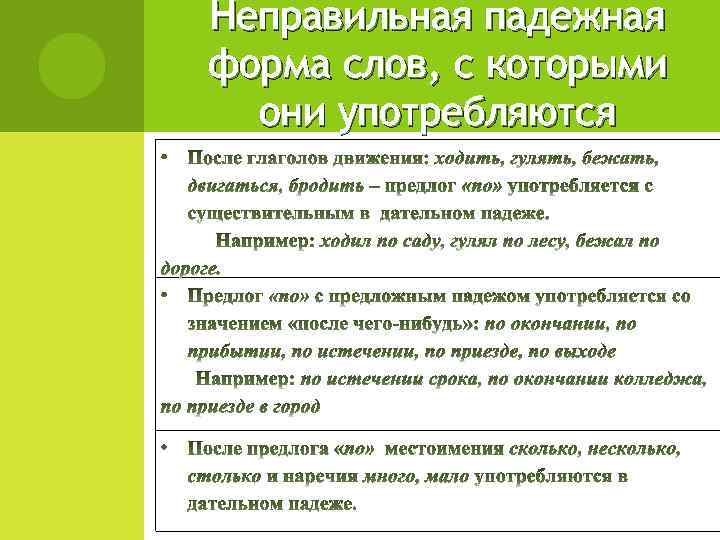 Неправильная падежная форма слов, с которыми они употребляются

• После глаголов движения: ходить, гулять, бежать, двигаться, бродить – предлог «по» употребляется с существительным в дательном падеже.

Например: ходил по саду, гулял по лесу, бежал по дороге.

• Предлог «по» с предложным падежом употребляется со значением «после чего-нибудь»: по окончании, по прибытии, по истечении, по приезде, по выходе

Например: по истечении срока, по окончании колледжа, по приезде в город

• После предлога «по» местоимения сколько, несколько, столько и наречия много, мало употребляются в дательном падеже.